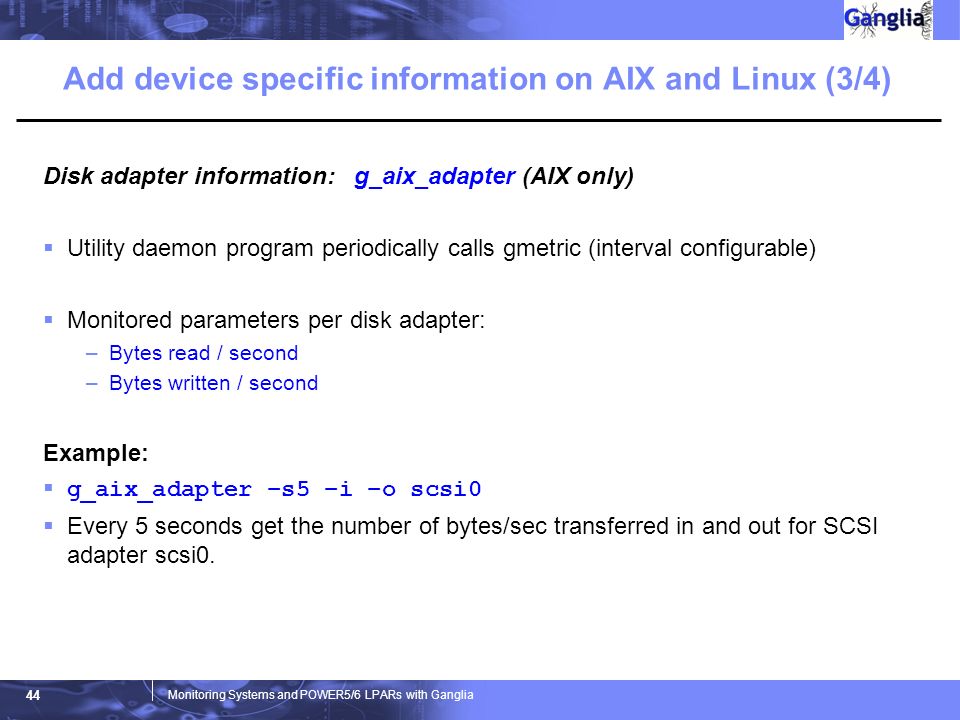 Ganglia

Add device specific information on AIX and Linux (3/4)

Disk adapter information: g_aix_adapter (AIX only)

▪ Utility daemon program periodically calls gmetric (interval configurable)

▪ Monitored parameters per disk adapter:

– Bytes read / second

– Bytes written / second

Example:

▪ g_aix_adapter –s5 –i –o scsi0

▪ Every 5 seconds get the number of bytes/sec transferred in and out for SCSI adapter scsi0.

44 Monitoring Systems and POWER5/6 LPARs with Ganglia